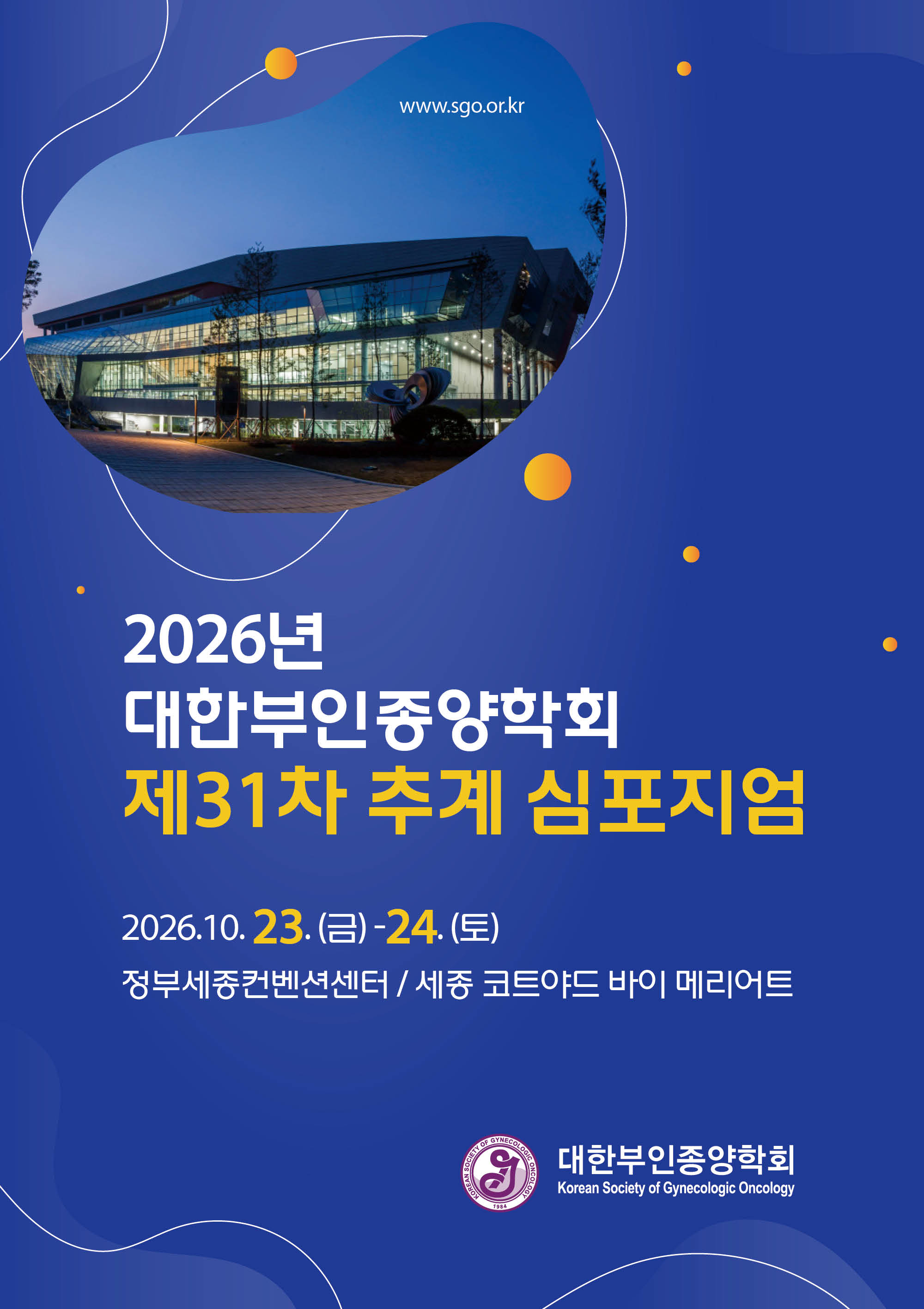 www.sgo.or.kr

2026년
대한부인종양학회
제31차 추계 심포지엄

2026.10. 23. (금) -24. (토)

정부세종컨벤션센터 / 세종 코트야드 바이 메리어트

KOREAN SOCIETY OF GYNECOLOGIC ONCOLOGY
1984

대한부인종양학회
Korean Society of Gynecologic Oncology